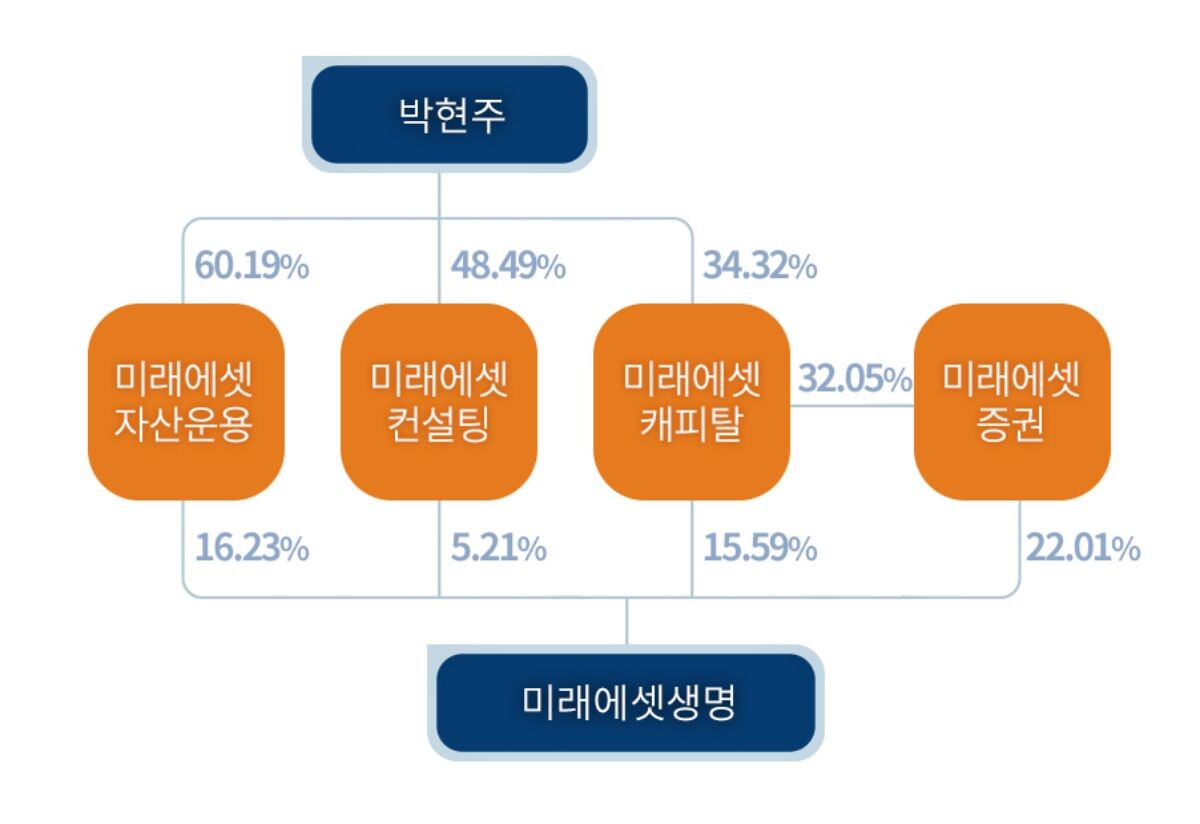 박현주

60.19%
48.49%
34.32%

미래에셋
자산운용

미래에셋
컨설팅

미래에셋
캐피탈

32.05%

미래에셋
증권

16.23%
5.21%
15.59%
22.01%

미래에셋생명